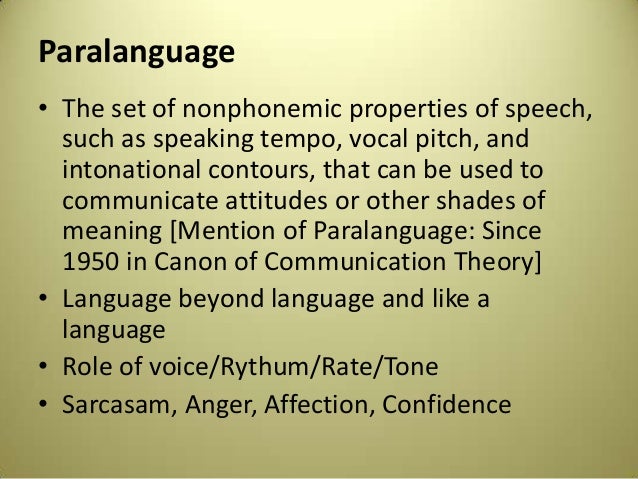 Paralanguage

• The set of nonphonemic properties of speech, such as speaking tempo, vocal pitch, and intonational contours, that can be used to communicate attitudes or other shades of meaning [Mention of Paralanguage: Since 1950 in Canon of Communication Theory]
• Language beyond language and like a language
• Role of voice/Rythum/Rate/Tone
• Sarcasam, Anger, Affection, Confidence